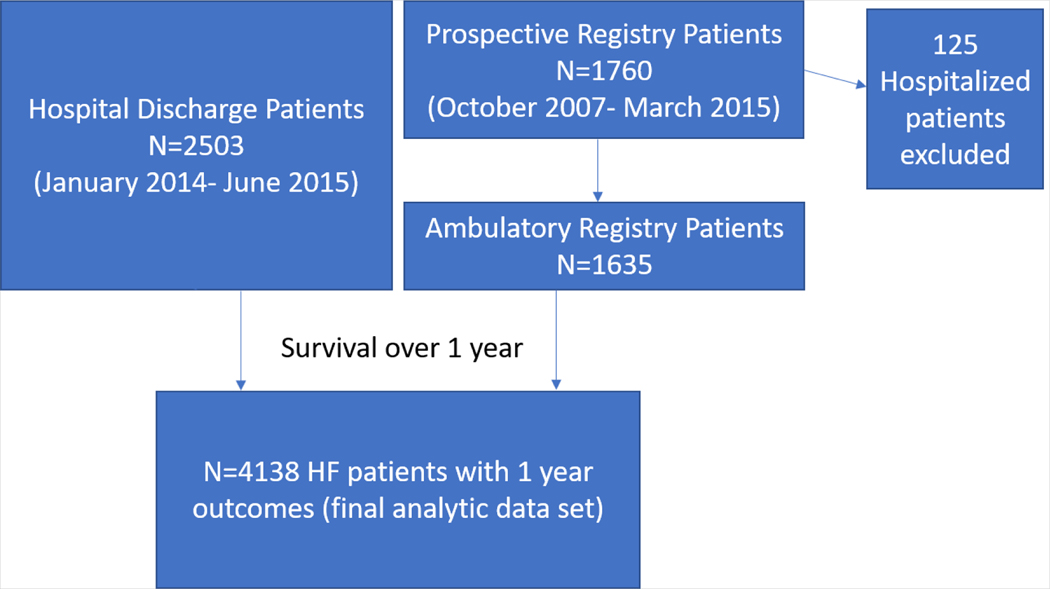 Hospital Discharge Patients
N=2503
(January 2014- June 2015)

Prospective Registry Patients
N=1760
(October 2007- March 2015)

125
Hospitalized
patients
excluded

Ambulatory Registry Patients
N=1635

Survival over 1 year

N=4138 HF patients with 1 year outcomes (final analytic data set)